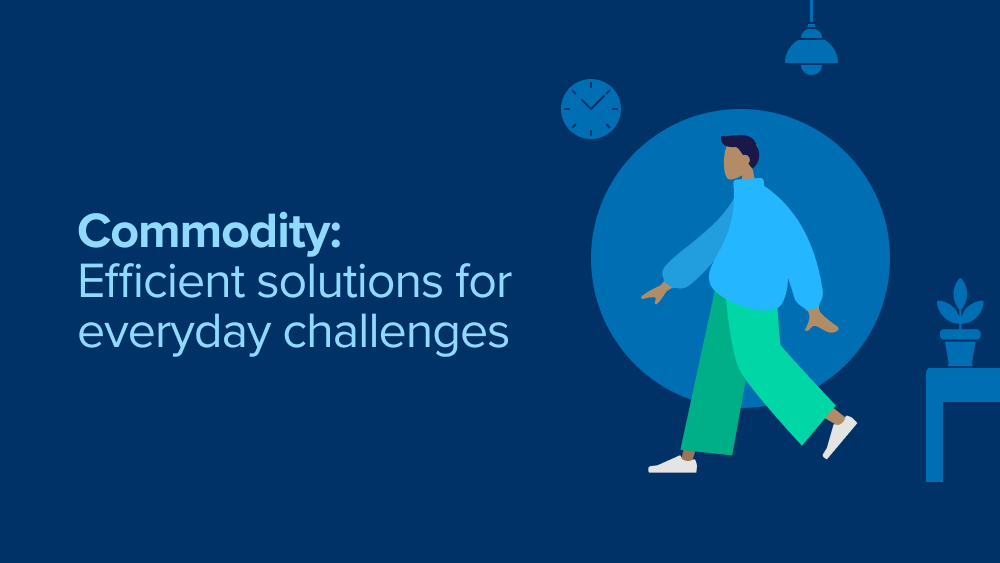 Commodity:
Efficient solutions for everyday challenges